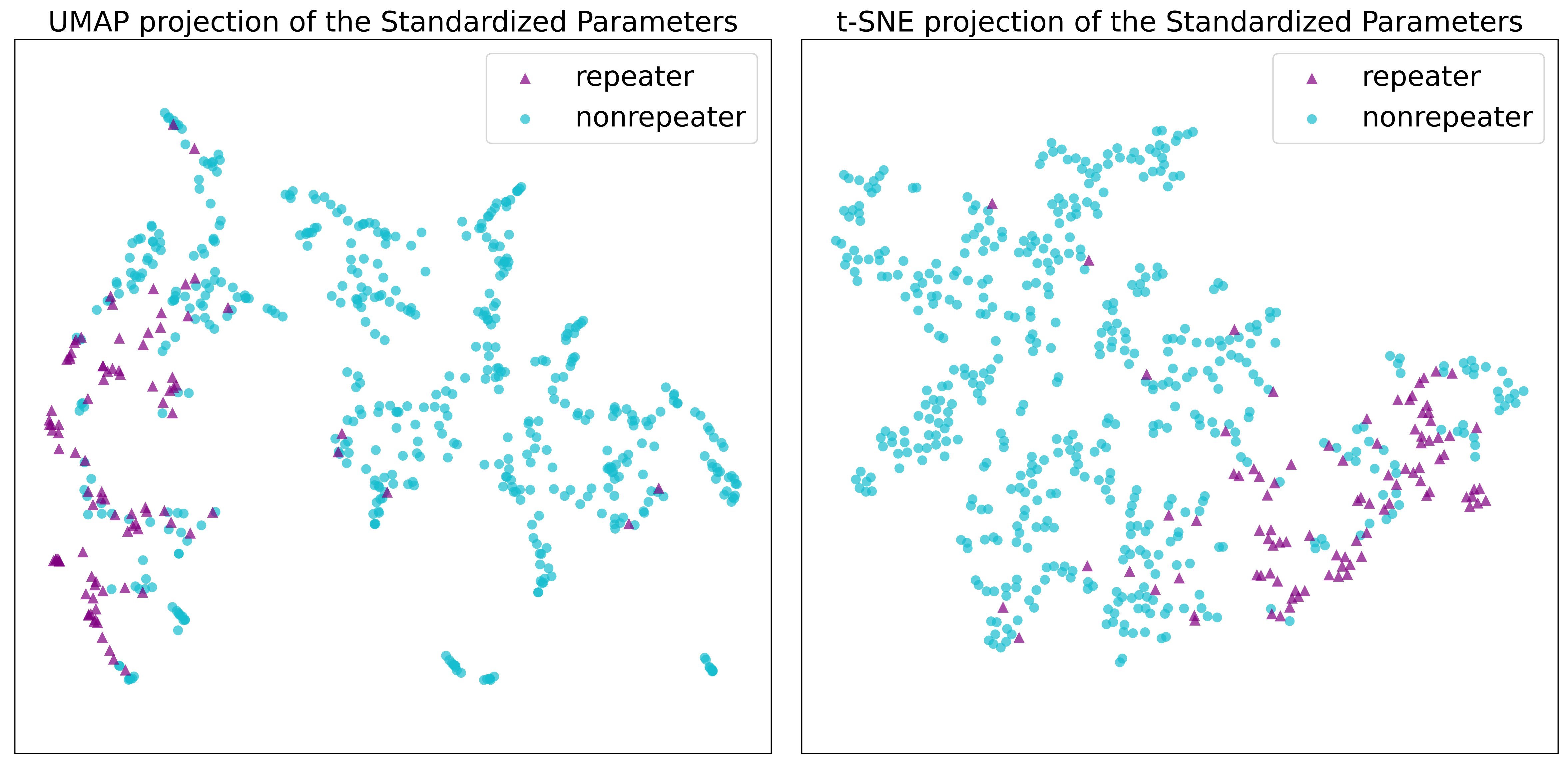 UMAP projection of the Standardized Parameters

repeater
nonrepeater

t-SNE projection of the Standardized Parameters

repeater
nonrepeater